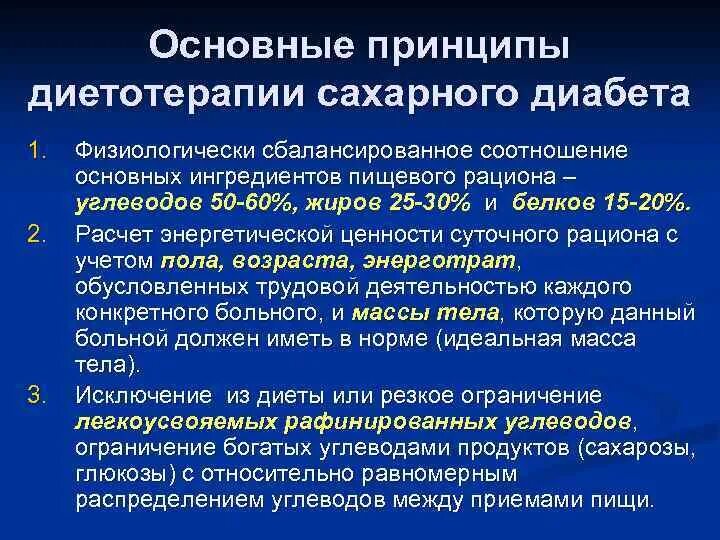 Основные принципы диетотерапии сахарного диабета

1. Физиологически сбалансированное соотношение основных ингредиентов пищевого рациона – углеводов 50-60%, жиров 25-30% и белков 15-20%.
2. Расчет энергетической ценности суточного рациона с учетом пола, возраста, энерготрат, обусловленных трудовой деятельностью каждого конкретного больного, и массы тела, которую данный больной должен иметь в норме (идеальная масса тела).
3. Исключение из диеты или резкое ограничение легкоусвояемых рафинированных углеводов, ограничение богатых углеводами продуктов (сахарозы, глюкозы) с относительно равномерным распределением углеводов между приемами пищи.